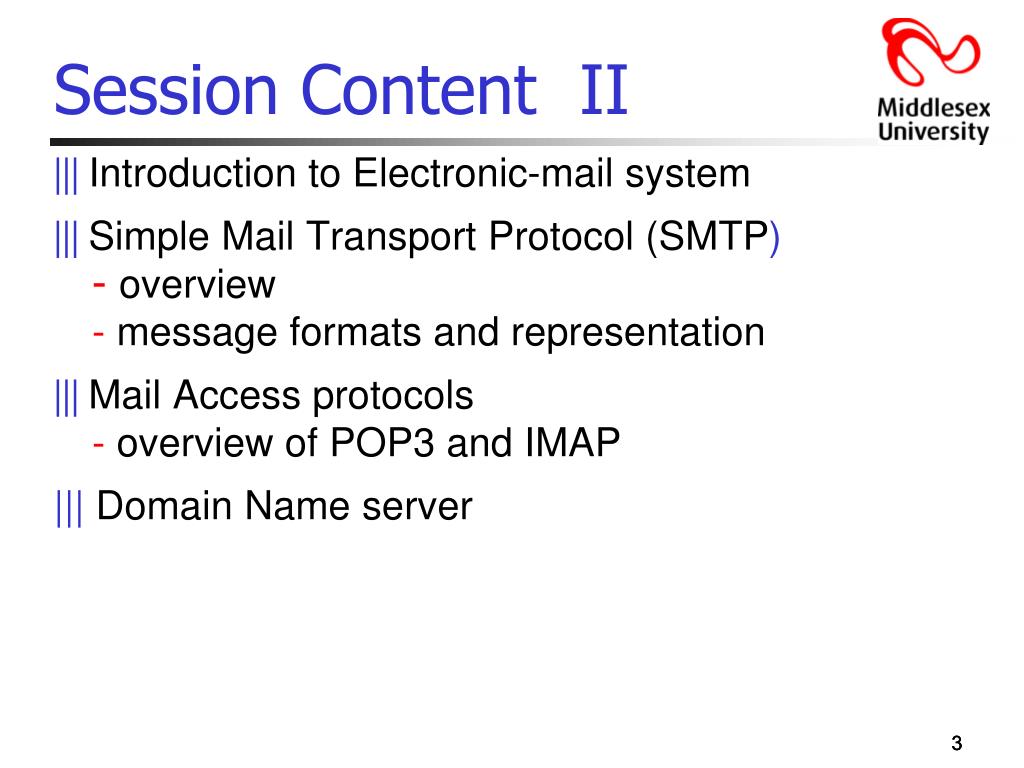 Session Content II

Middlesex University

||| Introduction to Electronic-mail system

||| Simple Mail Transport Protocol (SMTP)
- overview
- message formats and representation

||| Mail Access protocols
- overview of POP3 and IMAP

||| Domain Name server

3